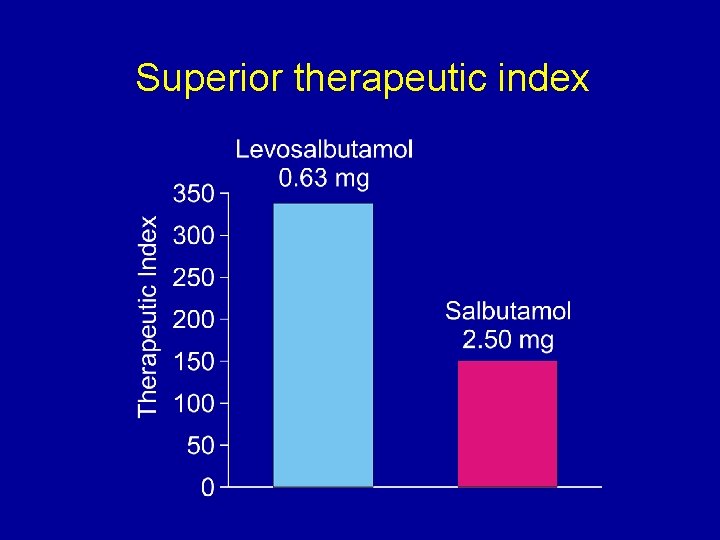 Superior therapeutic index

Levosalbutamol
0.63 mg

Salbutamol
2.50 mg

Therapeutic Index

350
300
250
200
150
100
50
0